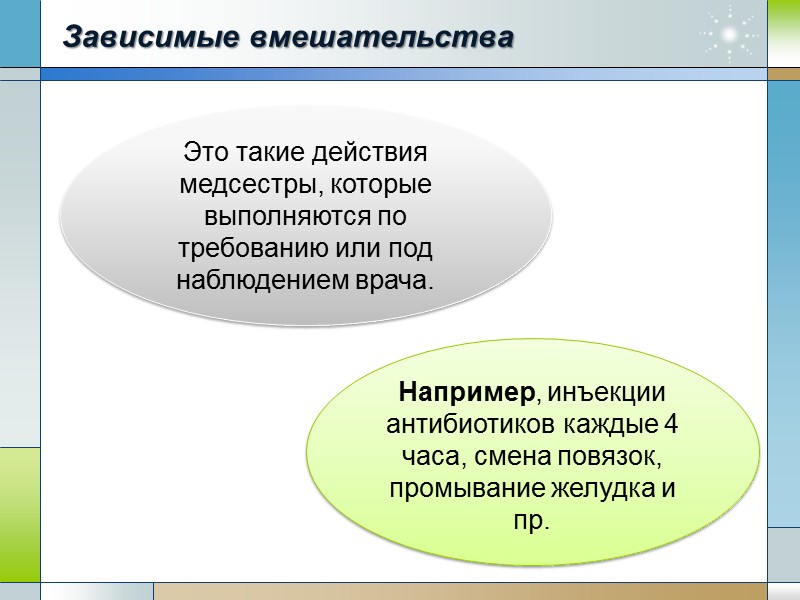 Зависимые вмешательства

Это такие действия медсестры, которые выполняются по требованию или под наблюдением врача.

Например, инъекции антибиотиков каждые 4 часа, смена повязок, промывание желудка и пр.